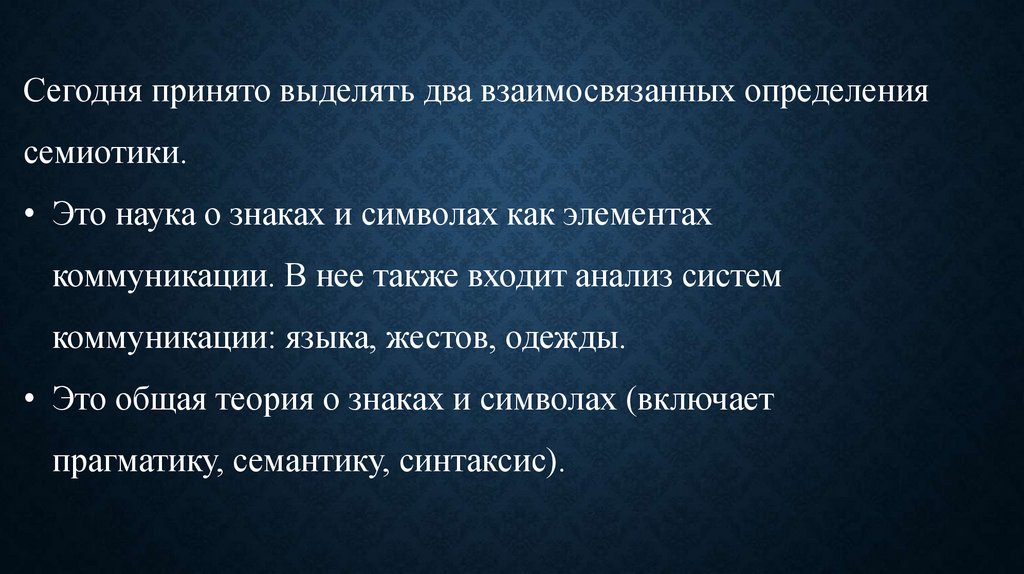 Сегодня принято выделять два взаимосвязанных определения семиотики.

• Это наука о знаках и символах как элементах коммуникации. В нее также входит анализ систем коммуникации: языка, жестов, одежды.

• Это общая теория о знаках и символах (включает прагматику, семантику, синтаксис).